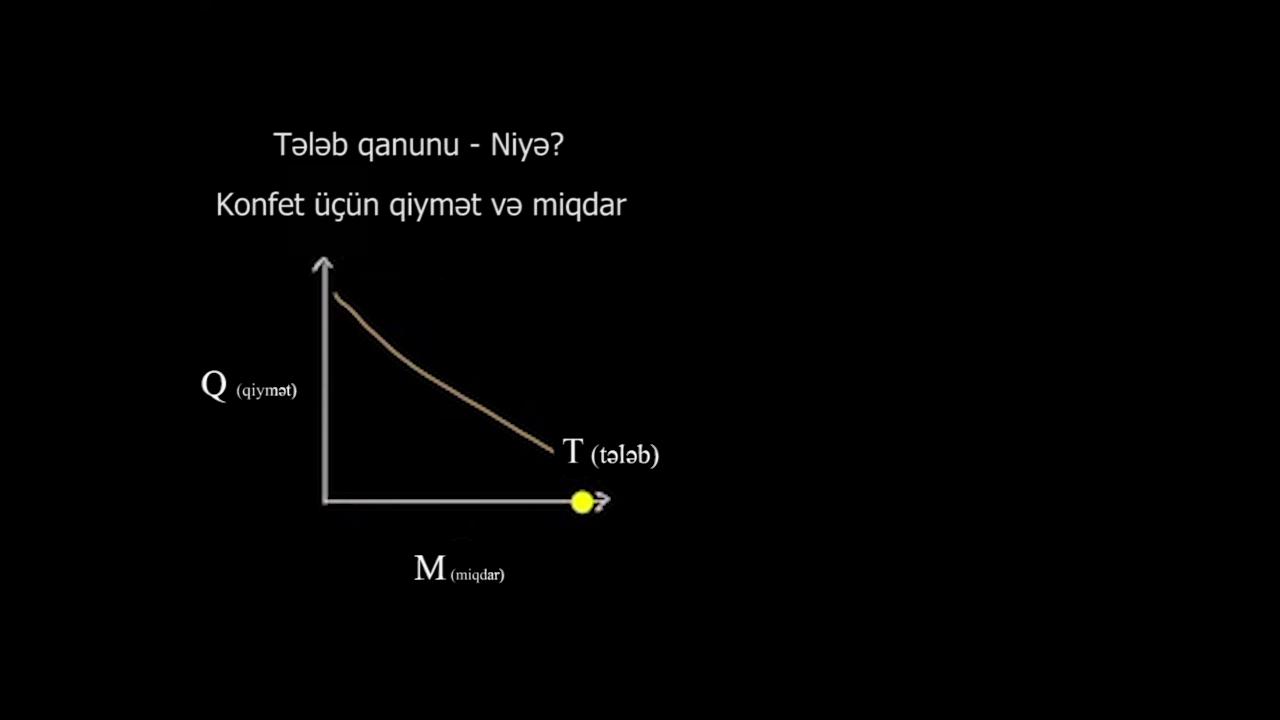 Tələb qanunu - Niyə?

Konfet üçün qiymət və miqdar

Q (qiymət)

T (tələb)

M (miqdar)